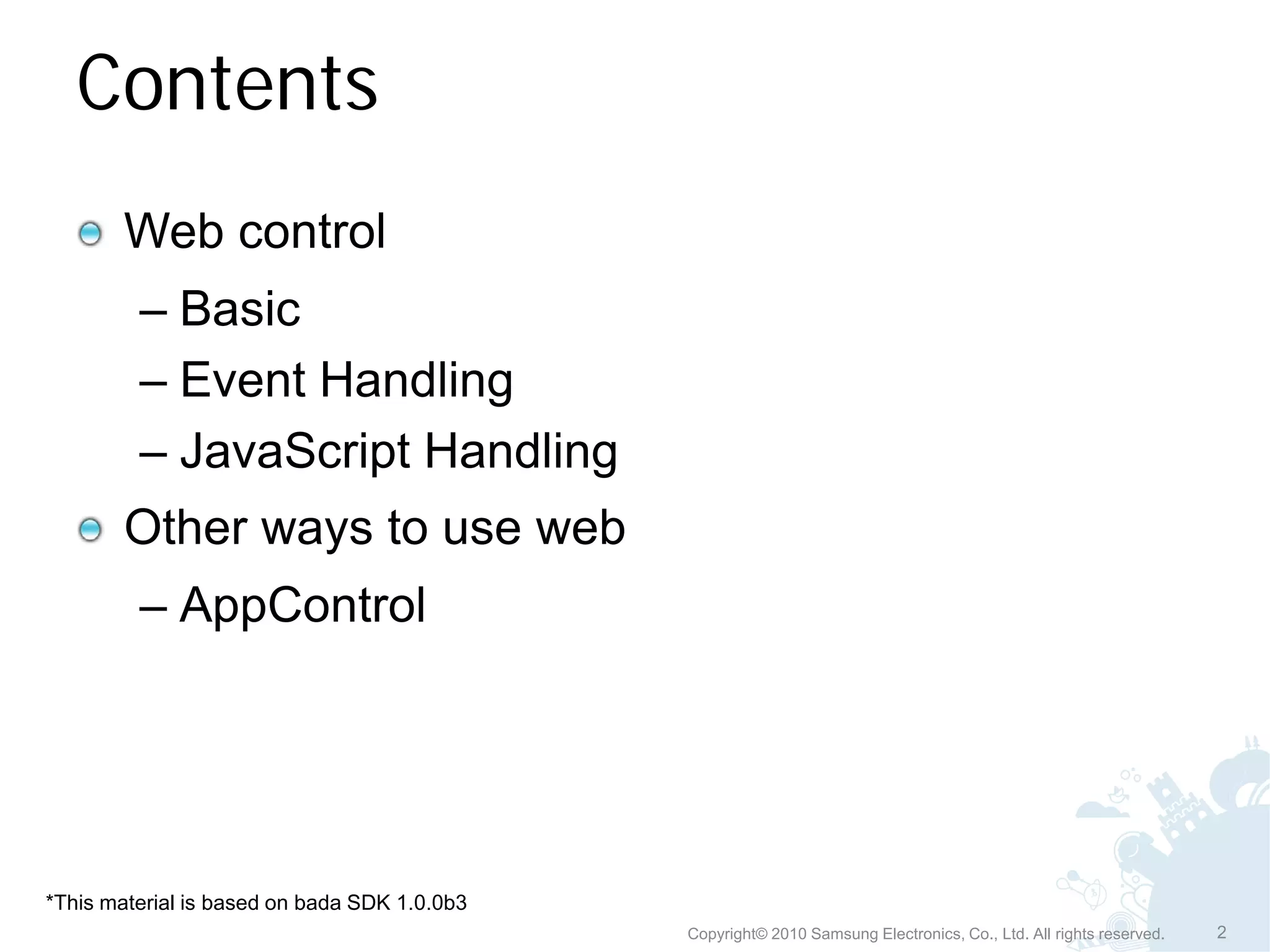 Contents

Web control

– Basic

– Event Handling

– JavaScript Handling

Other ways to use web

– AppControl

*This material is based on bada SDK 1.0.0b3

Copyright© 2010 Samsung Electronics, Co., Ltd. All rights reserved.

2